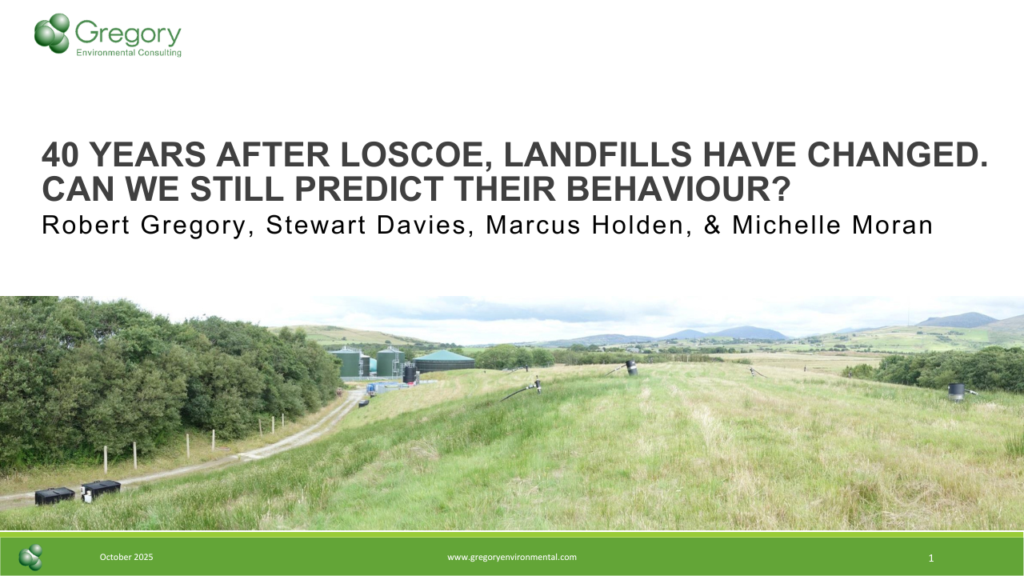 Gregory
Environmental Consulting

40 YEARS AFTER LOSCOE, LANDFILLS HAVE CHANGED. CAN WE STILL PREDICT THEIR BEHAVIOUR?

Robert Gregory, Stewart Davies, Marcus Holden, & Michelle Moran

October 2025

www.gregoryenvironmental.com

1